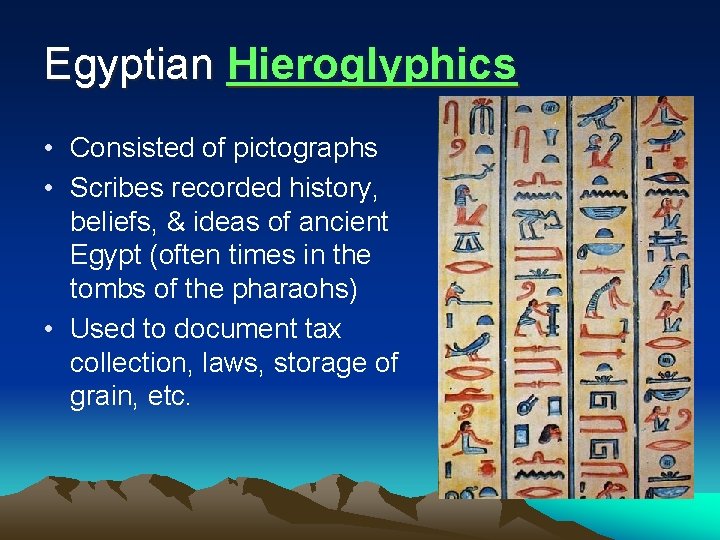 Egyptian Hieroglyphics

• Consisted of pictographs
• Scribes recorded history, beliefs, & ideas of ancient Egypt (often times in the tombs of the pharaohs)
• Used to document tax collection, laws, storage of grain, etc.